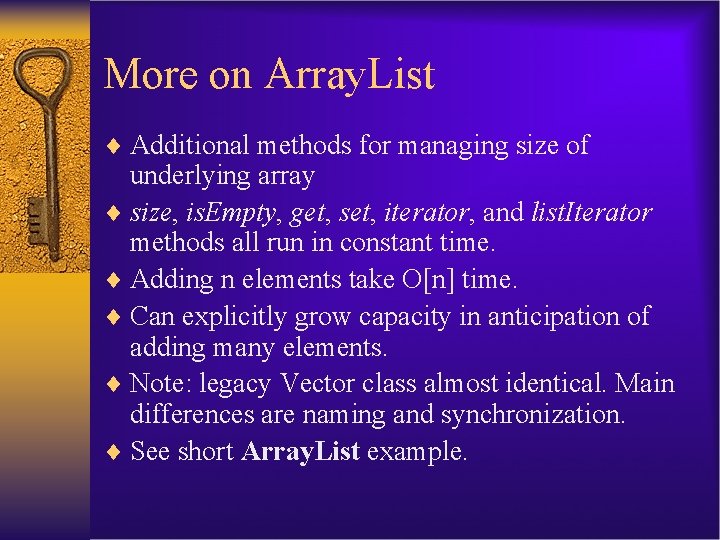 More on ArrayList

♦ Additional methods for managing size of underlying array

♦ size, isEmpty, get, set, iterator, and listIterator methods all run in constant time.

♦ Adding n elements take O[n] time.

♦ Can explicitly grow capacity in anticipation of adding many elements.

♦ Note: legacy Vector class almost identical. Main differences are naming and synchronization.

♦ See short ArrayList example.